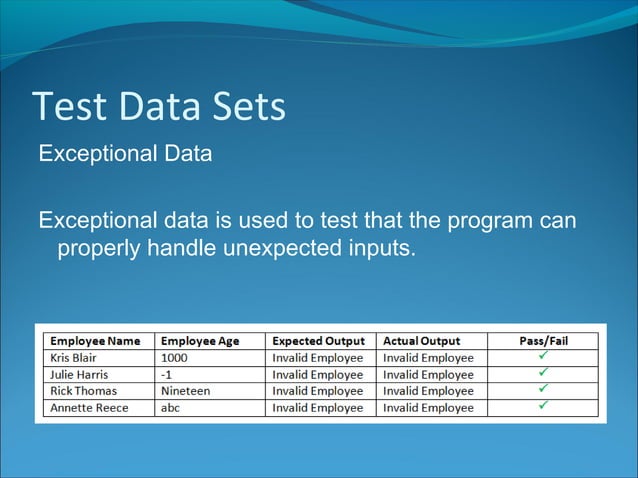 Test Data Sets

Exceptional Data

Exceptional data is used to test that the program can properly handle unexpected inputs.

| Employee Name | Employee Age | Expected Output | Actual Output | Pass/Fail |
|---|---|---|---|---|
| Kris Blair | 1000 | Invalid Employee | Invalid Employee | ✓ |
| Julie Harris | -1 | Invalid Employee | Invalid Employee | ✓ |
| Rick Thomas | Nineteen | Invalid Employee | Invalid Employee | ✓ |
| Annette Reece | abc | Invalid Employee | Invalid Employee | ✓ |